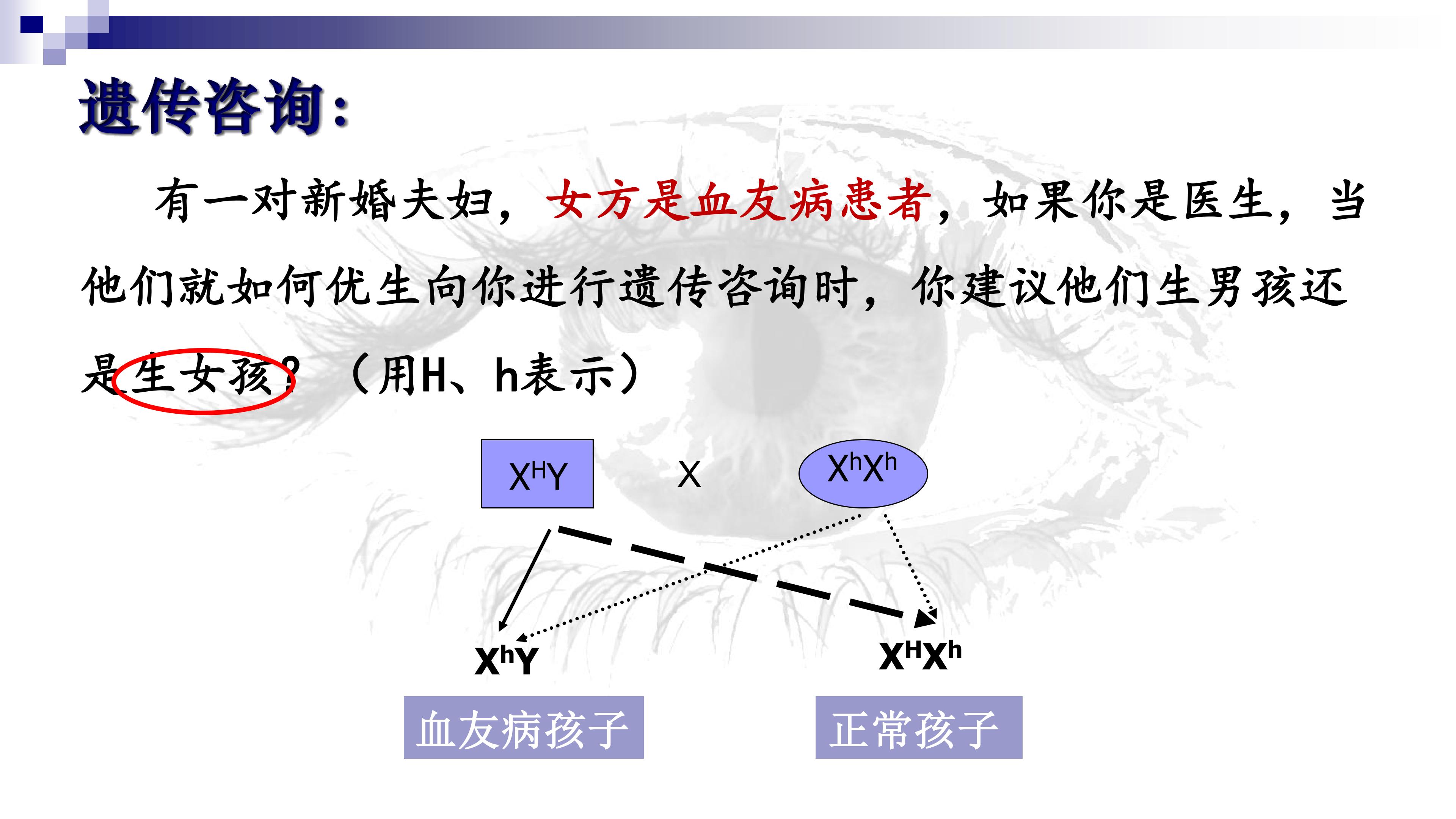 遗传咨询：

有一对新婚夫妇，女方是血友病患者，如果你是医生，当他们就如何优生向你进行遗传咨询时，你建议他们生男孩还是生女孩？（用H、h表示）

$X^HY$ X $X^hX^h$

$X^hY$ $X^HX^h$

血友病孩子 正常孩子